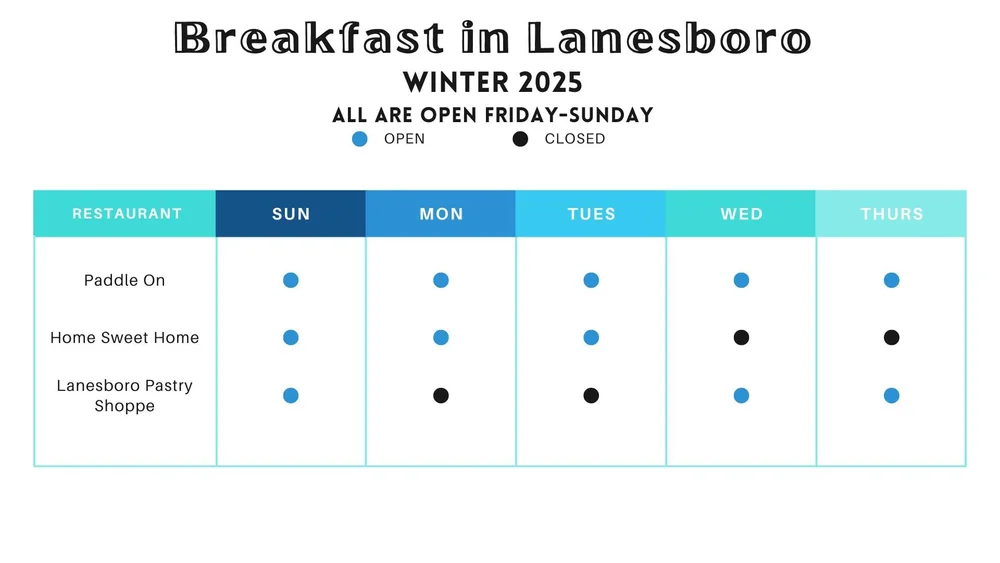 Breakfast in Lanesboro
WINTER 2025
ALL ARE OPEN FRIDAY-SUNDAY
● OPEN ● CLOSED

| RESTAURANT | SUN | MON | TUES | WED | THURS |
|---|---|---|---|---|---|
| Paddle On | ● | ● | ● | ● | ● |
| Home Sweet Home | ● | ● | ● | ● | ● |
| Lanesboro Pastry Shoppe | ● | ● | ● | ● | ● |